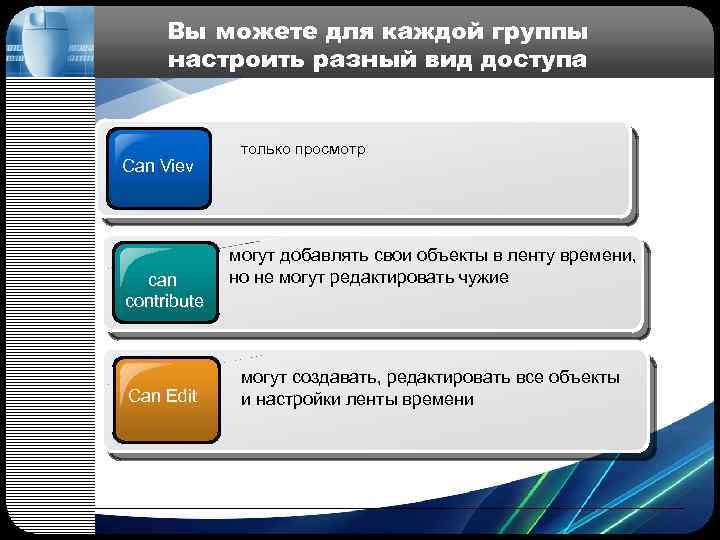 Вы можете для каждой группы настроить разный вид доступа

Can Viev

только просмотр

can contribute

могут добавлять свои объекты в ленту времени, но не могут редактировать чужие

Can Edit

могут создавать, редактировать все объекты и настройки ленты времени